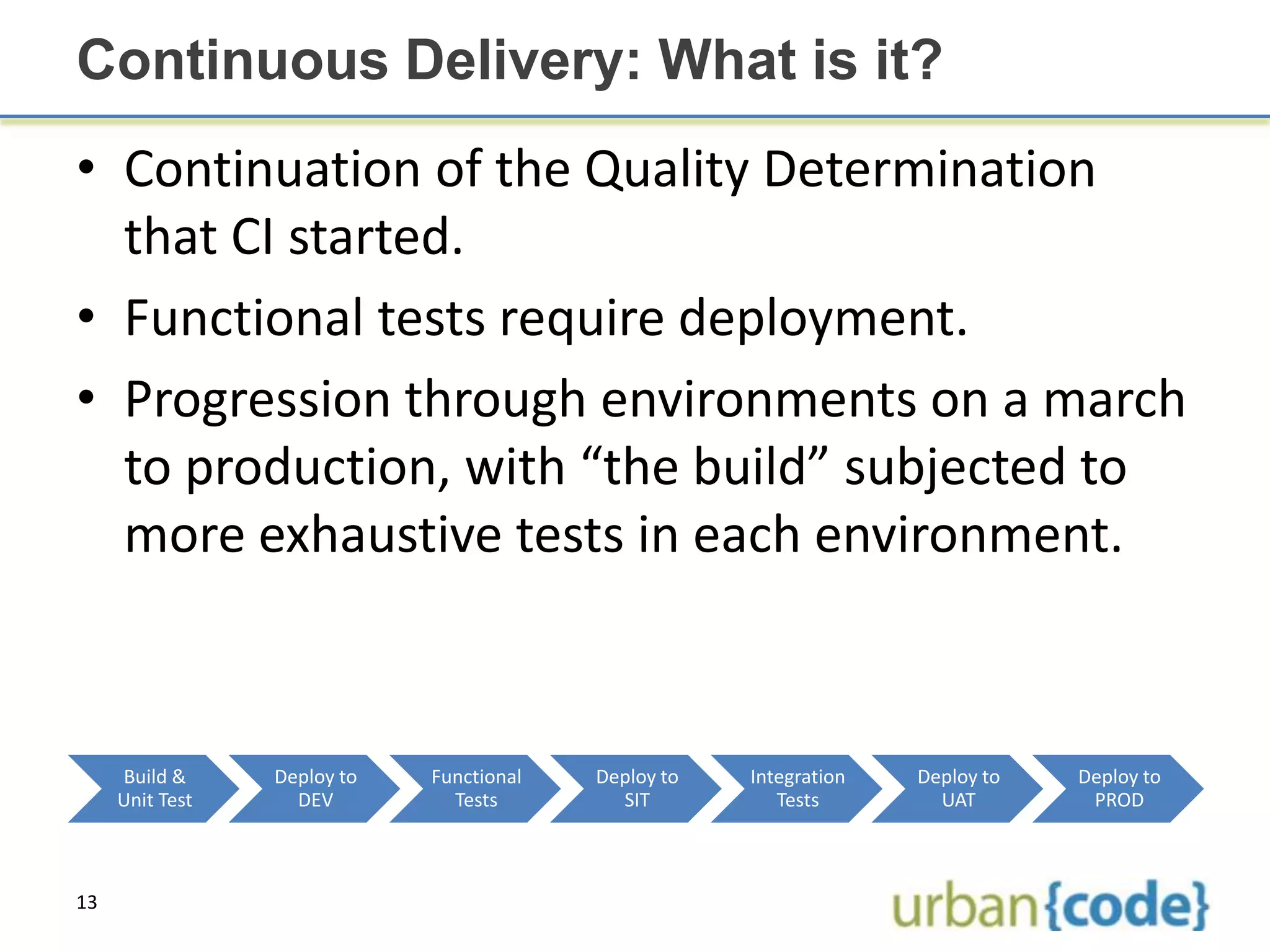 Continuous Delivery: What is it?

• Continuation of the Quality Determination that CI started.

• Functional tests require deployment.

• Progression through environments on a march to production, with “the build” subjected to more exhaustive tests in each environment.

Build & Unit Test

Deploy to DEV

Functional Tests

Deploy to SIT

Integration Tests

Deploy to UAT

Deploy to PROD

13

urban{code}